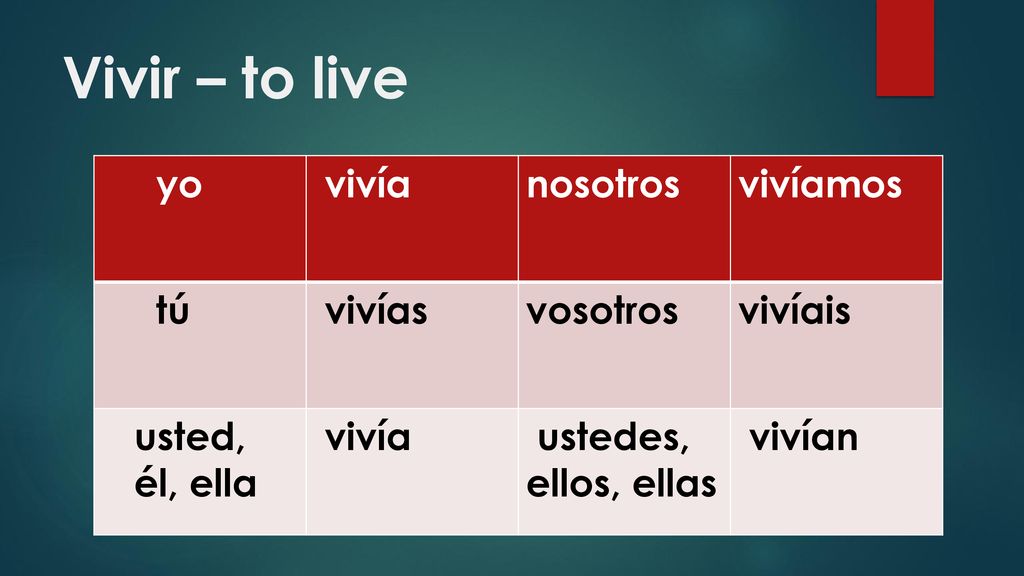 Vivir – to live

| yo | vivía | nosotros | vivíamos |
|---|---|---|---|
| tú | vivías | vosotros | vivíais |
| usted, él, ella | vivía | ustedes, ellos, ellas | vivían |